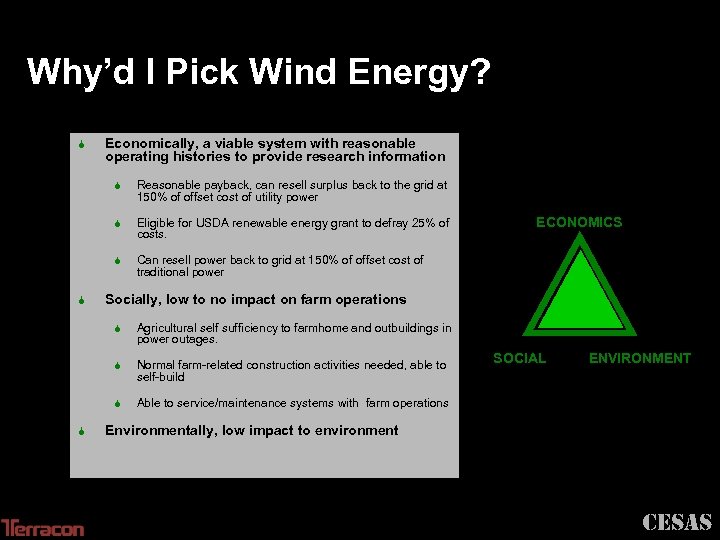 Why'd I Pick Wind Energy?

Economically, a viable system with reasonable operating histories to provide research information

Reasonable payback, can resell surplus back to the grid at 150% of offset cost of utility power

Eligible for USDA renewable energy grant to defray 25% of costs.

Can resell power back to grid at 150% of offset cost of traditional power

Socially, low to no impact on farm operations

Agricultural self sufficiency to farmhome and outbuildings in power outages.

Normal farm-related construction activities needed, able to self-build

Able to service/maintenance systems with farm operations

Environmentally, low impact to environment

ECONOMICS

SOCIAL

ENVIRONMENT

Terracon

CESAS